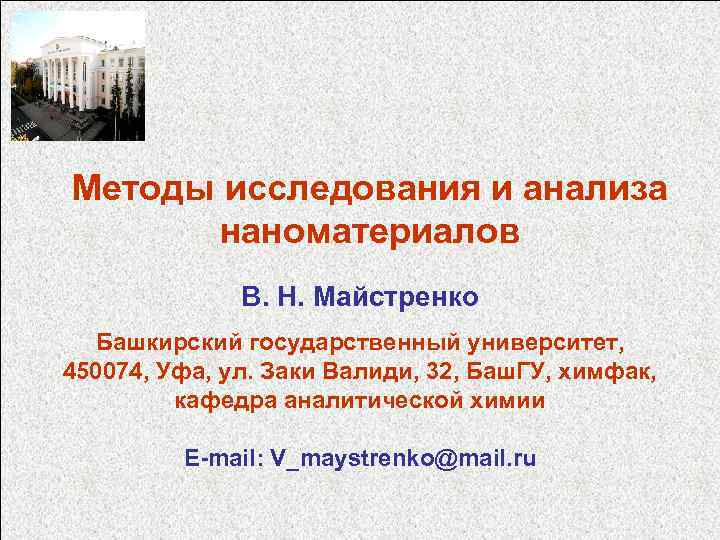 Методы исследования и анализа наноматериалов

В. Н. Майстренко

Башкирский государственный университет, 450074, Уфа, ул. Заки Валиди, 32, БашГУ, химфак, кафедра аналитической химии

E-mail: V_maystrenko@mail.ru